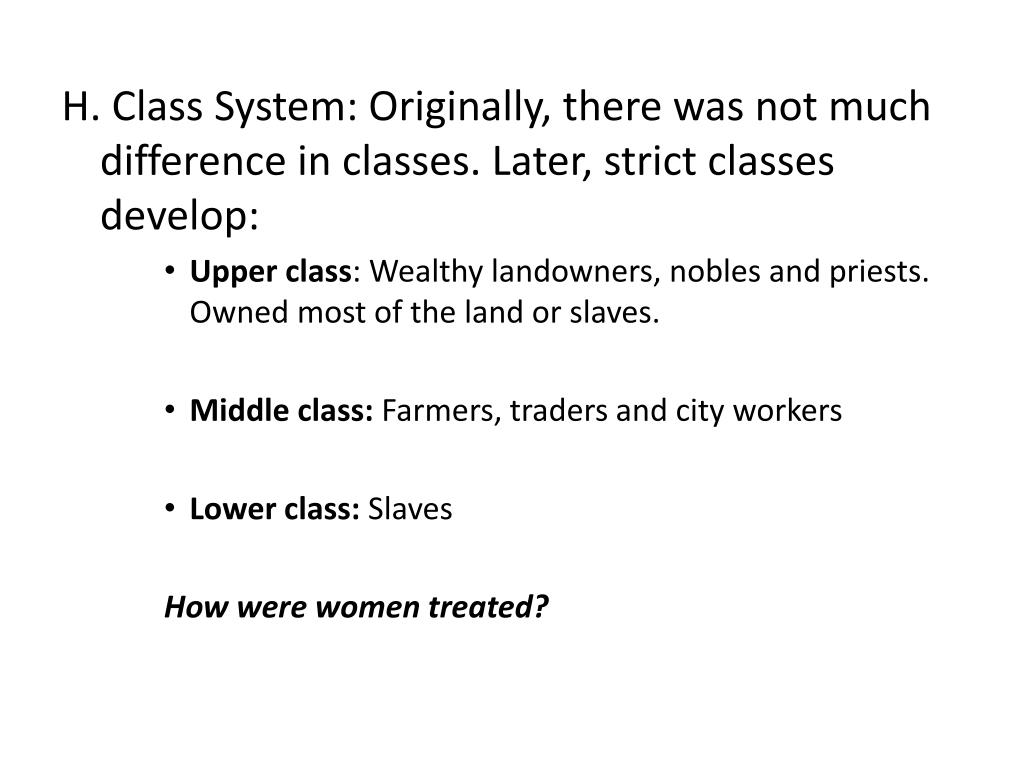 H. Class System: Originally, there was not much difference in classes. Later, strict classes develop:

• Upper class: Wealthy landowners, nobles and priests. Owned most of the land or slaves.

• Middle class: Farmers, traders and city workers

• Lower class: Slaves

How were women treated?